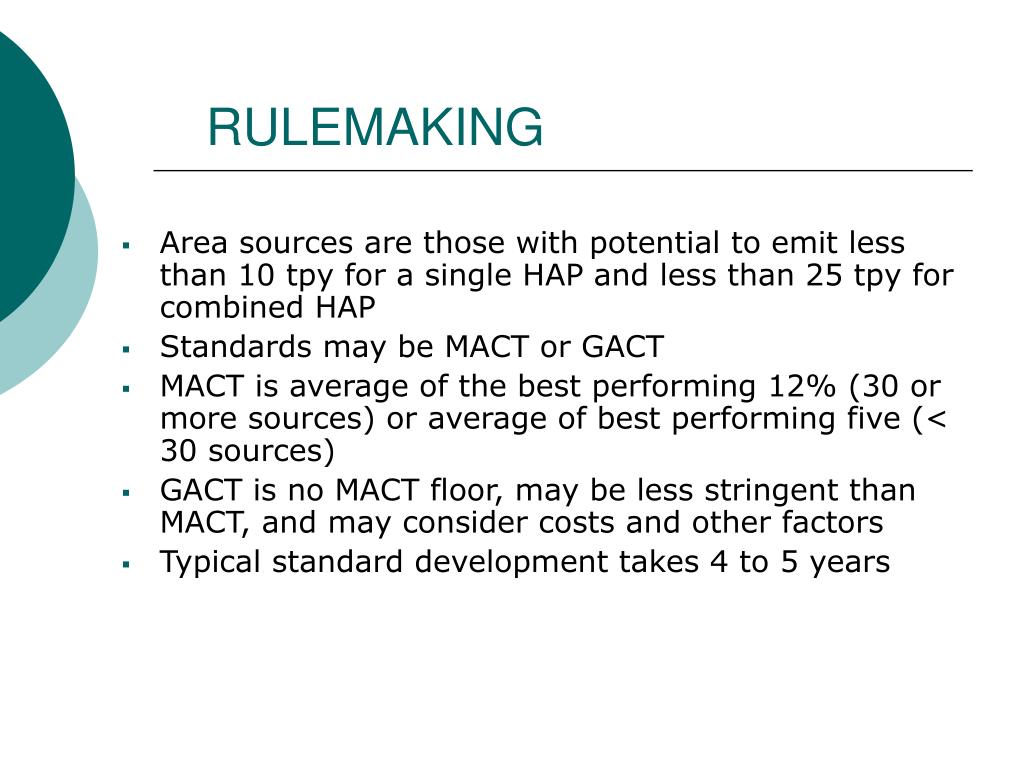 RULEMAKING

- Area sources are those with potential to emit less than 10 tpy for a single HAP and less than 25 tpy for combined HAP
- Standards may be MACT or GACT
- MACT is average of the best performing 12% (30 or more sources) or average of best performing five (< 30 sources)
- GACT is no MACT floor, may be less stringent than MACT, and may consider costs and other factors
- Typical standard development takes 4 to 5 years